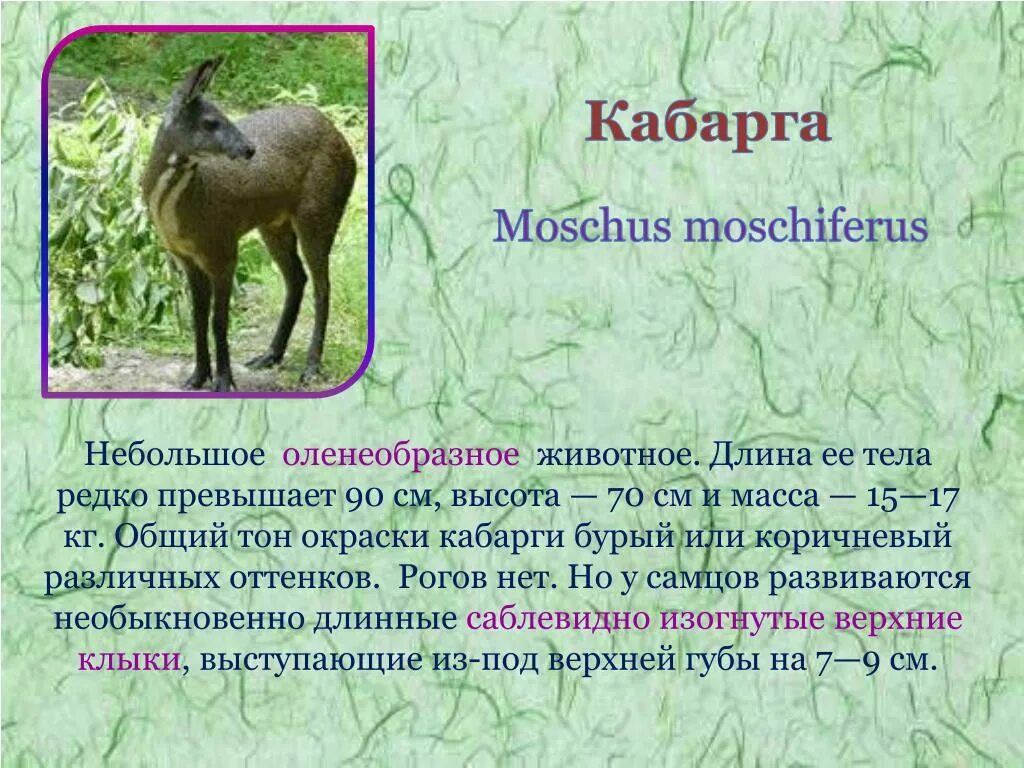 Кабарга

Moschus moschiferus

Небольшое оленеобразное животное. Длина ее тела редко превышает 90 см, высота — 70 см и масса — 15—17 кг. Общий тон окраски кабарги бурый или коричневый различных оттенков. Рогов нет. Но у самцов развиваются необыкновенно длинные саблевидно изогнутые верхние клыки, выступающие из-под верхней губы на 7—9 см.